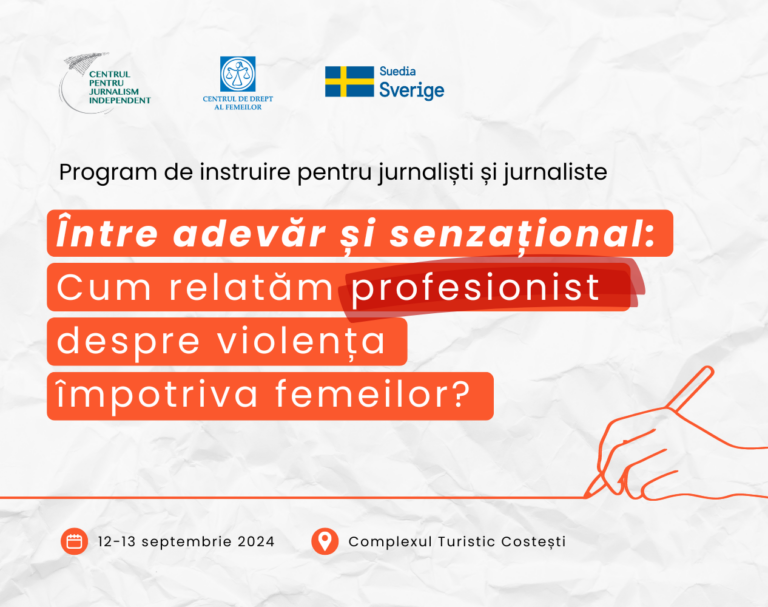 CENTRUL PENTRU JURNALISM INDEPENDENT

CENTRUL DE DREPT AL FEMEILOR

Suedia
Sverige

Program de instruire pentru jurnaliști și jurnaliste

Între adevăr și senzațional:
Cum relatăm profesionist despre violența împotriva femeilor?

12-13 septembrie 2024

Complexul Turistic Costești